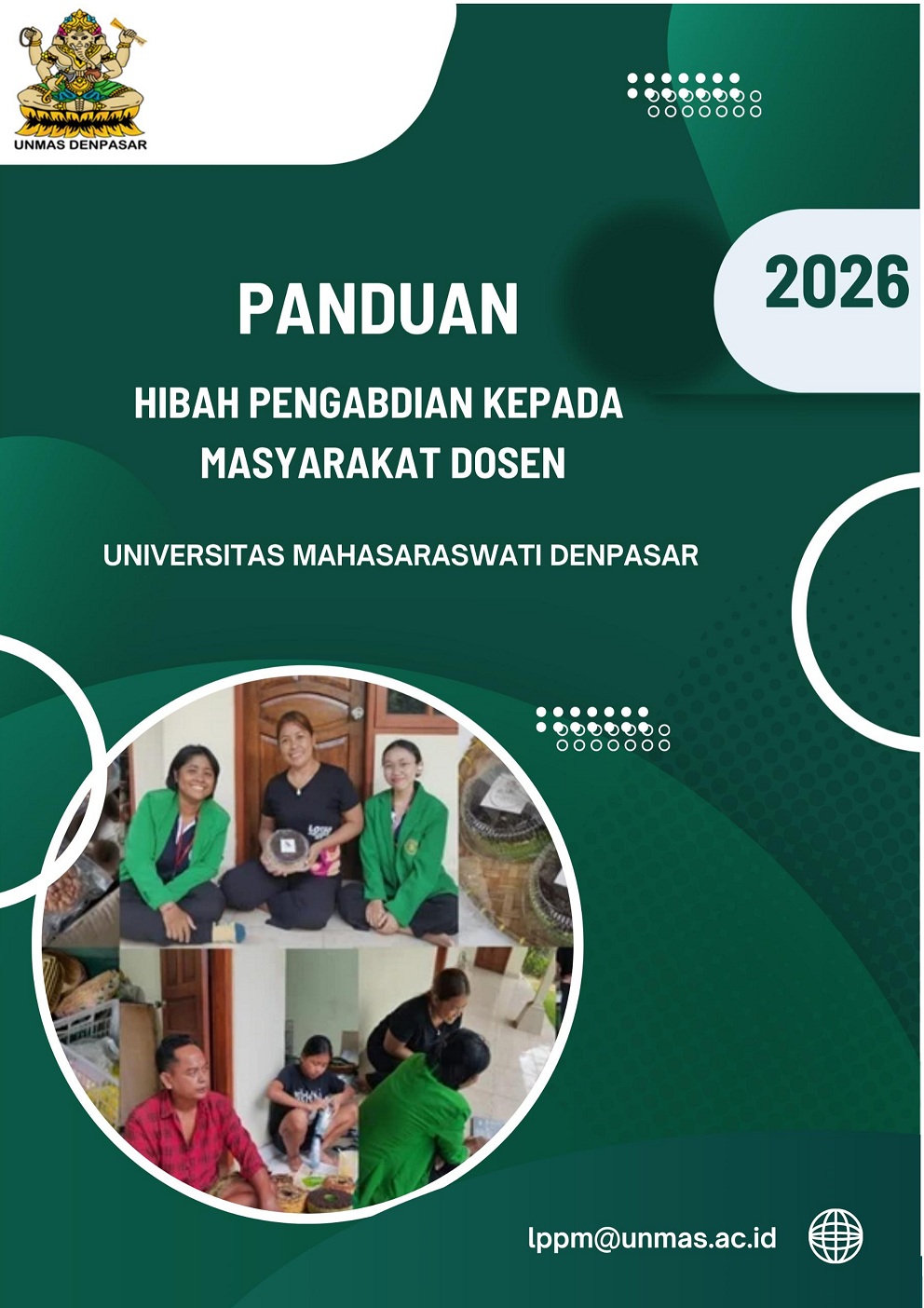 UNMAS DENPASAR

2026

PANDUAN

HIBAH PENGABDIAN KEPADA MASYARAKAT DOSEN

UNIVERSITAS MAHASARASWATI DENPASAR

lppm@unmas.ac.id